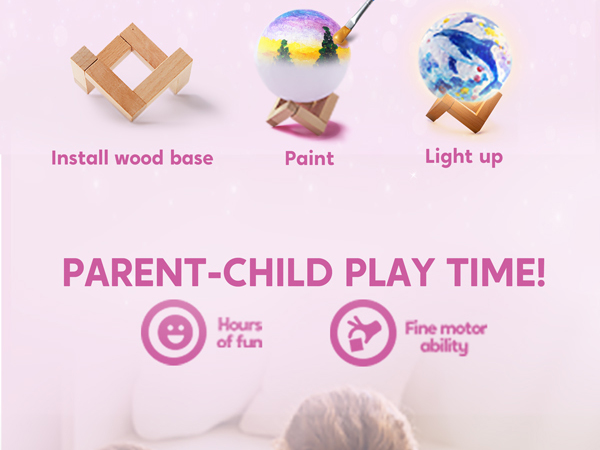 Install wood base

Paint

Light up

PARENT-CHILD PLAY TIME!

Hours of fun

Fine motor ability